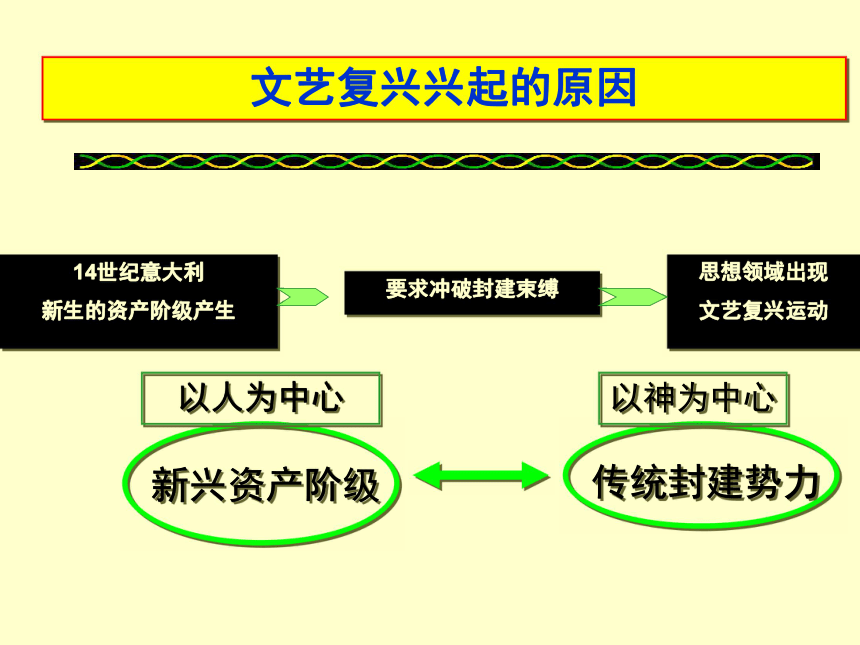 文艺复兴兴起的原因

14世纪意大利
新生的资产阶级产生

要求冲破封建束缚

思想领域出现
文艺复兴运动

以人为中心

以神为中心

新兴资产阶级

传统封建势力